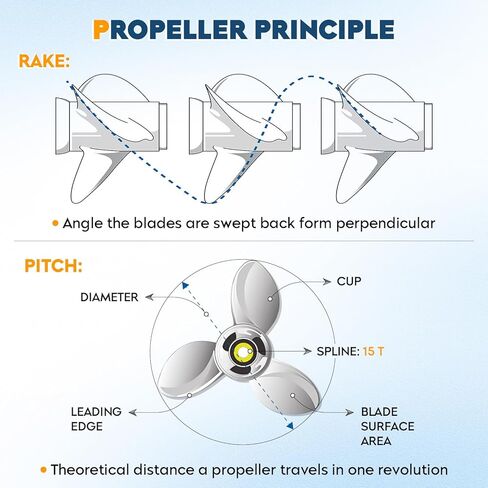 PROPELLER PRINCIPLE

RAKE:

• Angle the blades are swept back form perpendicular

PITCH:

DIAMETER

CUP

SPLINE: 15 T

LEADING EDGE

BLADE SURFACE AREA

• Theoretical distance a propeller travels in one revolution